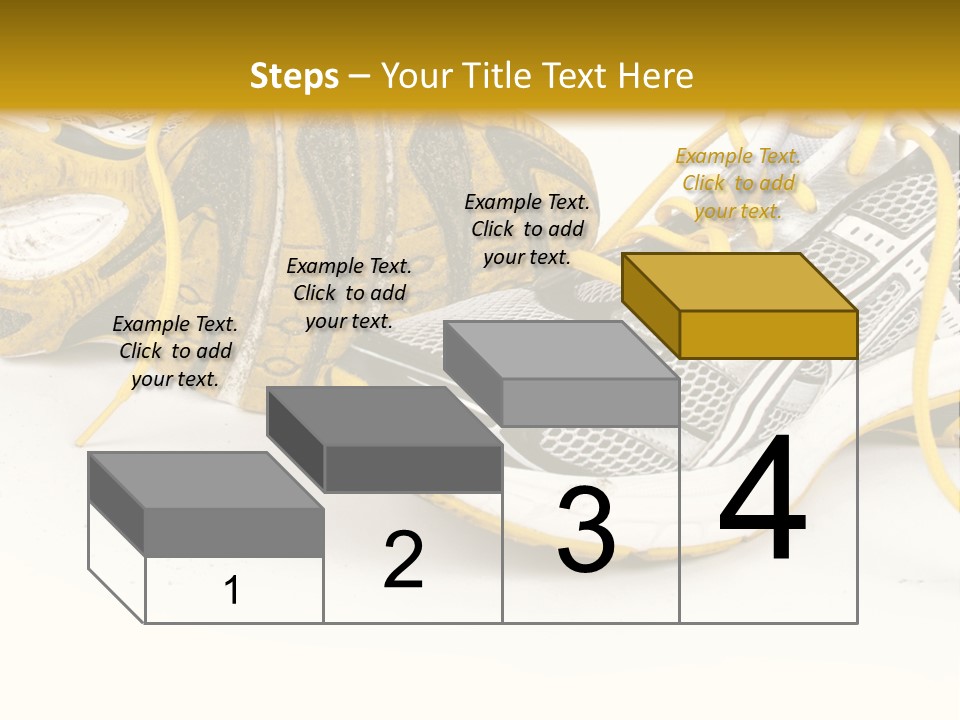 Steps – Your Title Text Here

Example Text. Click to add your text.

Example Text. Click to add your text.

Example Text. Click to add your text.

Example Text. Click to add your text.

1

2

3

4